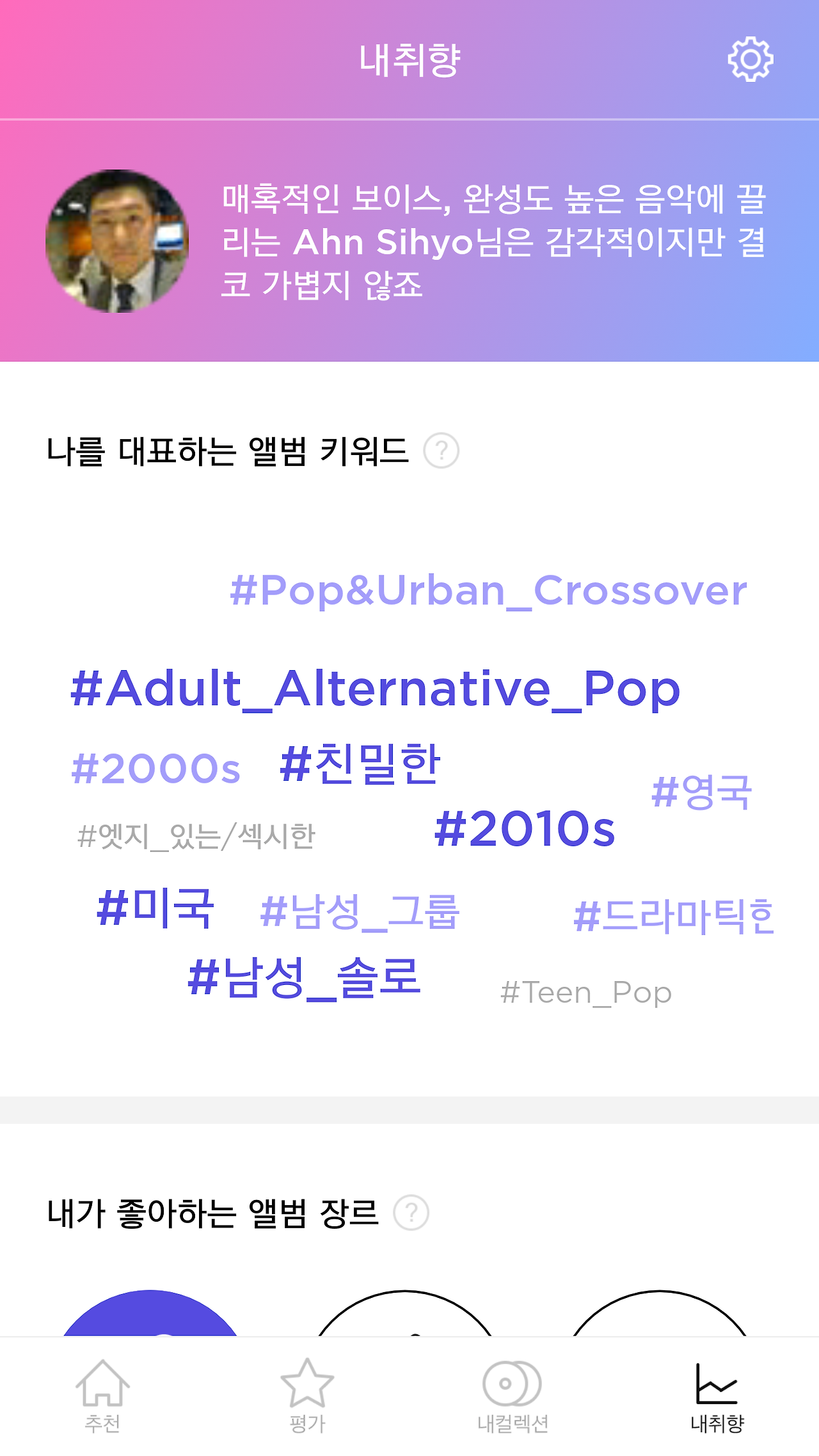 내취향

매혹적인 보이스, 완성도 높은 음악에 끌리는 Ahn Sihyo님은 감각적이지만 결코 가볍지 않죠

나를 대표하는 앨범 키워드 ?

#Pop&Urban_Crossover

#Adult_Alternative_Pop

#2000s #친밀한 #영국

#엣지_있는/섹시한 #2010s

#미국 #남성_그룹 #드라마틱한

#남성_솔로 #Teen_Pop

내가 좋아하는 앨범 장르 ?

추천 평가 내컬렉션 내취향